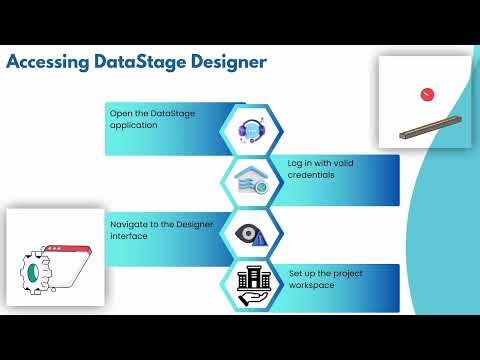 Accessing DataStage Designer

Open the DataStage application

Log in with valid credentials

Navigate to the Designer interface

Set up the project workspace